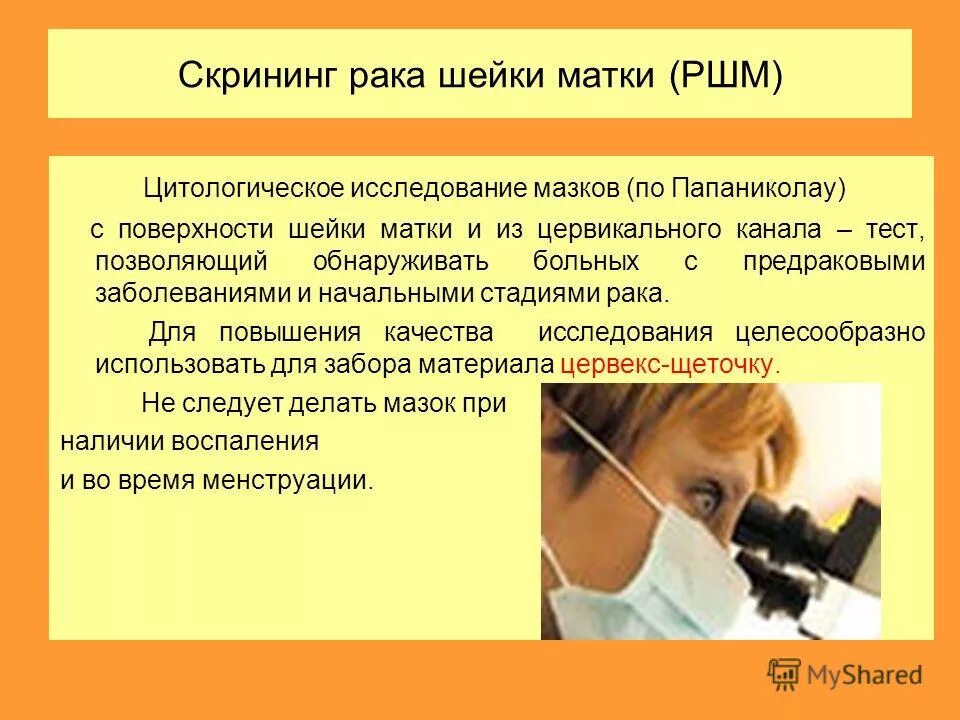 Скрининг рака шейки матки (РШМ)

Цитологическое исследование мазков (по Папаниколау)

с поверхности шейки матки и из цервикального канала – тест, позволяющий обнаруживать больных с предраковыми заболеваниями и начальными стадиями рака.

Для повышения качества исследования целесообразно использовать для забора материала цервекс-щеточку.

Не следует делать мазок при наличии воспаления и во время менструации.

MyShared